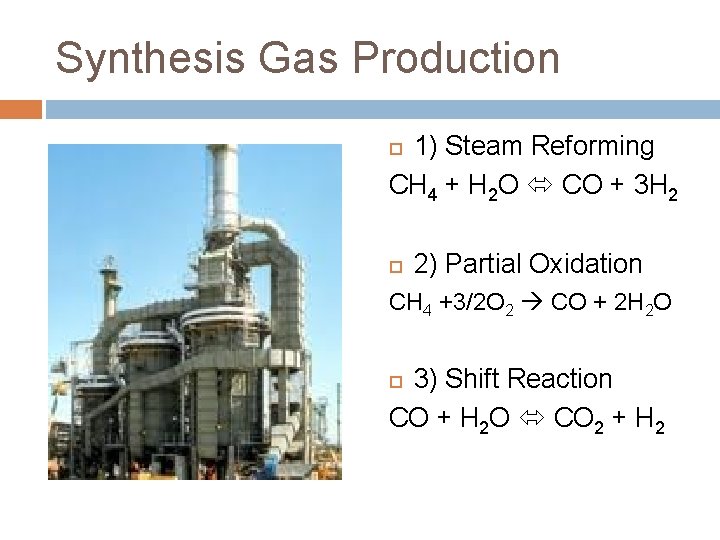 Synthesis Gas Production

1) Steam Reforming

$CH_4 + H_2O \Leftrightarrow CO + 3H_2$

2) Partial Oxidation

$CH_4 + 3/2O_2 \rightarrow CO + 2H_2O$

3) Shift Reaction

$CO + H_2O \Leftrightarrow CO_2 + H_2$